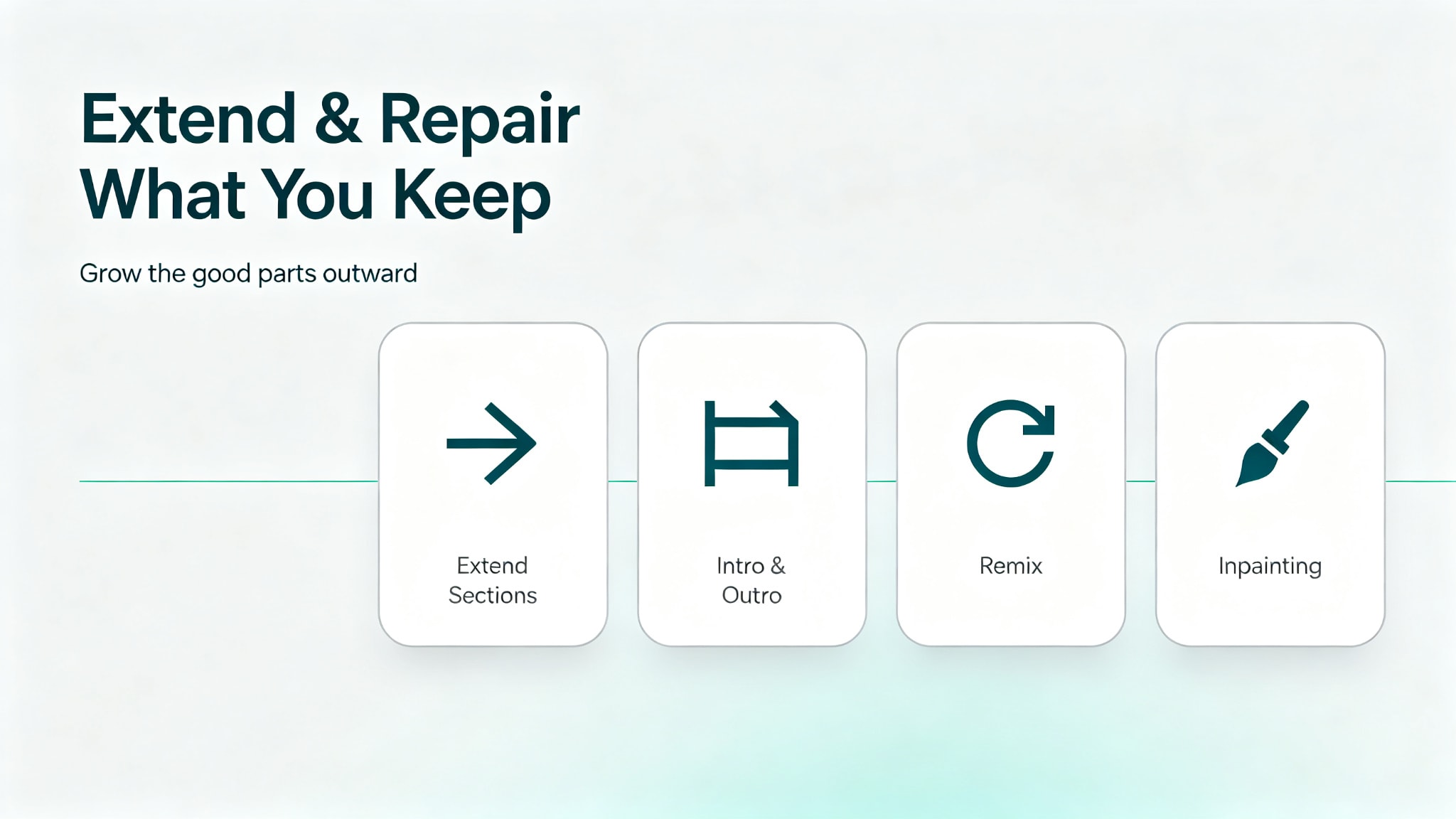 Extend & Repair What You Keep

Grow the good parts outward

Extend Sections

Intro & Outro

Remix

Inpainting